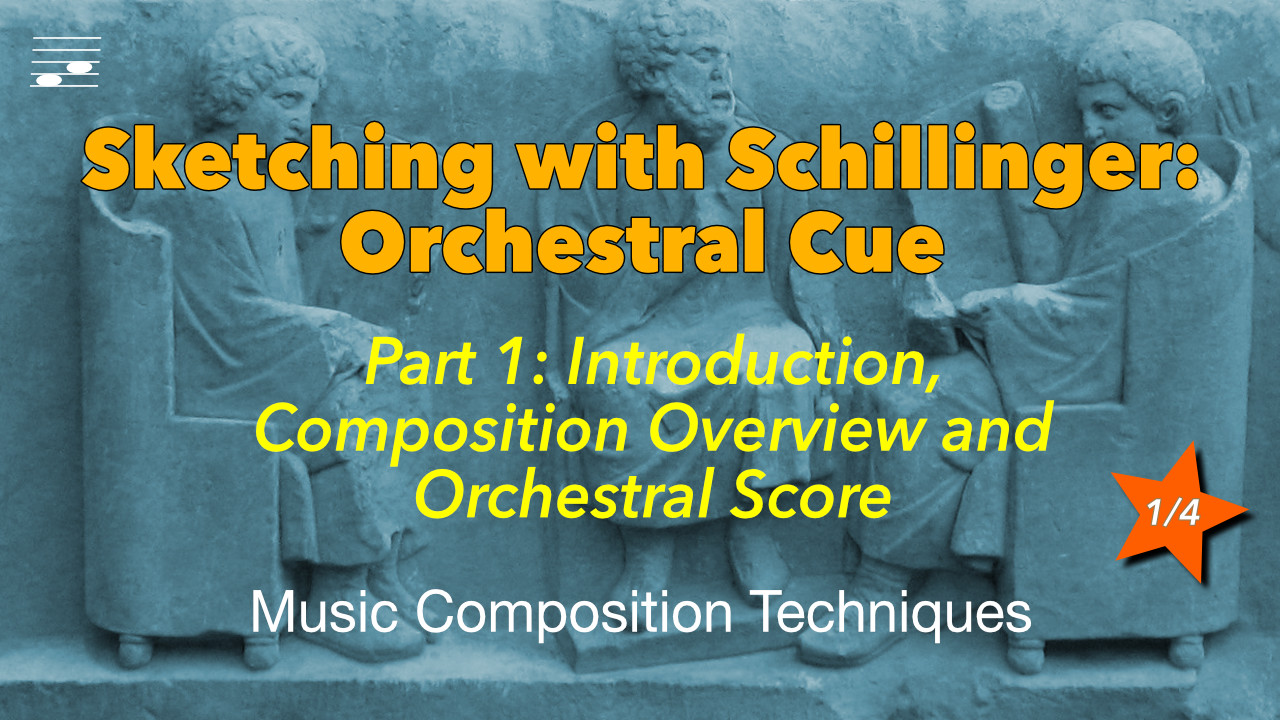 Sketching with Schillinger: Orchestral Cue

Part 1: Introduction, Composition Overview and Orchestral Score

1/4

Music Composition Techniques